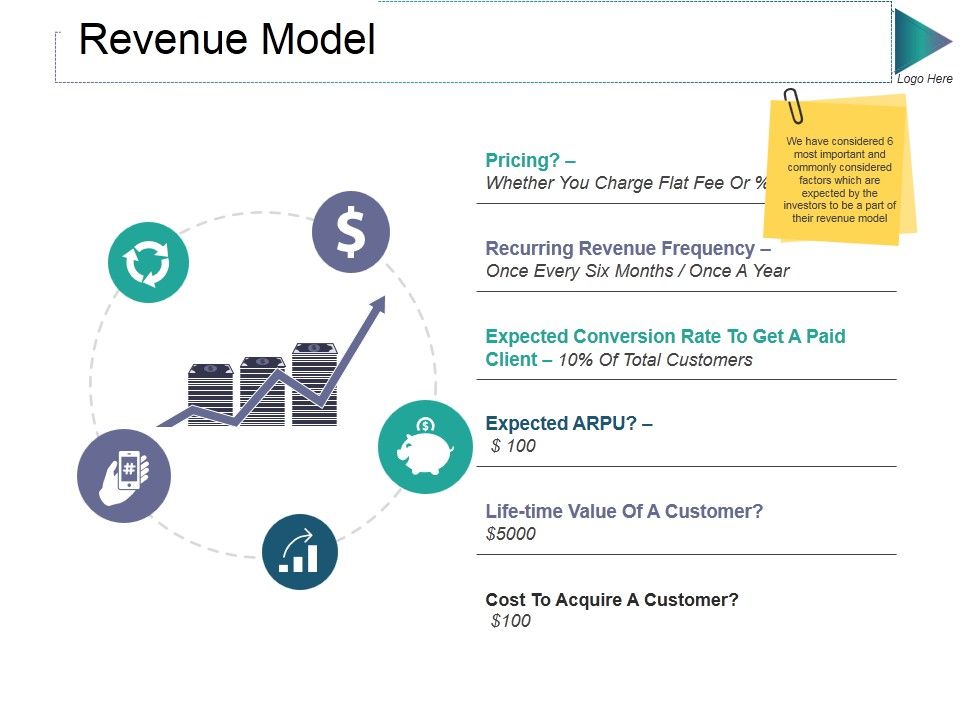 Revenue Model

Logo Here

We have considered 6 most important and commonly considered factors which are expected by the investors to be a part of their revenue model

Pricing? –
Whether You Charge Flat Fee Or %

Recurring Revenue Frequency –
Once Every Six Months / Once A Year

Expected Conversion Rate To Get A Paid Client – 10% Of Total Customers

Expected ARPU? –
$ 100

Life-time Value Of A Customer?
$5000

Cost To Acquire A Customer?
$100